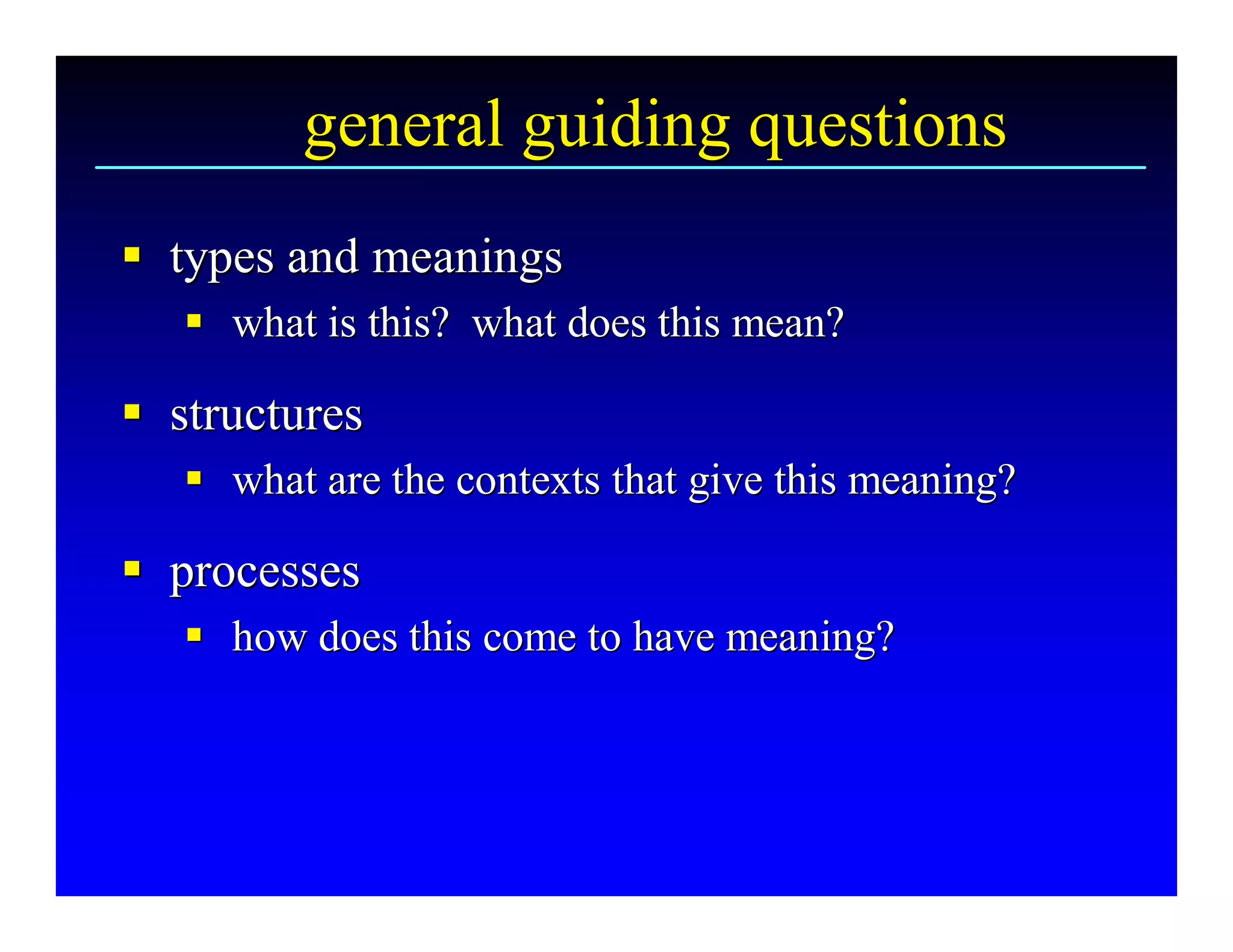 general guiding questions

- types and meanings
  - what is this?  what does this mean?
- structures
  - what are the contexts that give this meaning?
- processes
  - how does this come to have meaning?